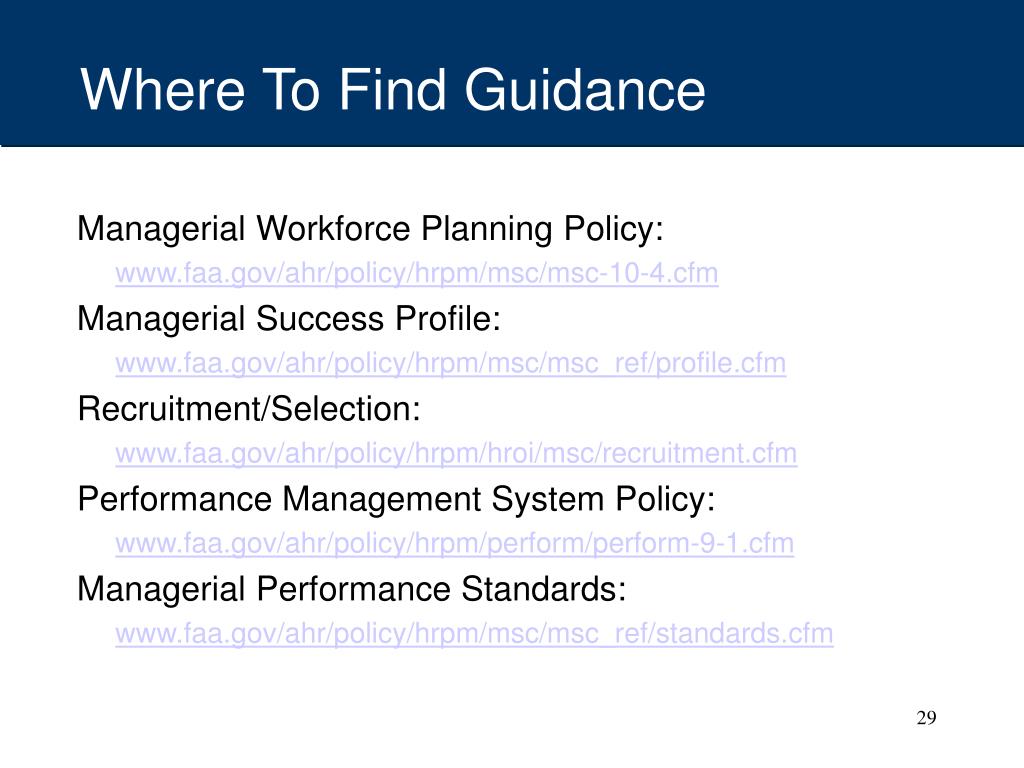 Where To Find Guidance

Managerial Workforce Planning Policy:
www.faa.gov/ahr/policy/hrpm/msc/msc-10-4.cfm

Managerial Success Profile:
www.faa.gov/ahr/policy/hrpm/msc/msc_ref/profile.cfm

Recruitment/Selection:
www.faa.gov/ahr/policy/hrpm/hroi/msc/recruitment.cfm

Performance Management System Policy:
www.faa.gov/ahr/policy/hrpm/perform/perform-9-1.cfm

Managerial Performance Standards:
www.faa.gov/ahr/policy/hrpm/msc/msc_ref/standards.cfm

29